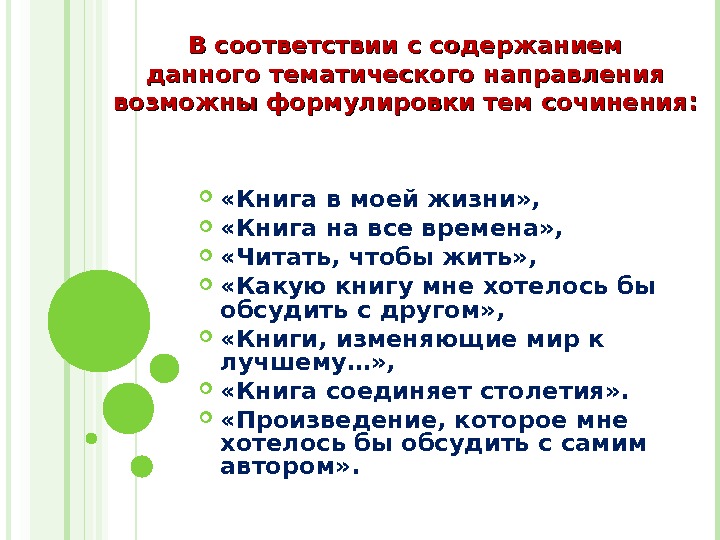 В соответствии с содержанием данного тематического направления возможны формулировки тем сочинения:

«Книга в моей жизни»,
«Книга на все времена»,
«Читать, чтобы жить»,
«Какую книгу мне хотелось бы обсудить с другом»,
«Книги, изменяющие мир к лучшему…»,
«Книга соединяет столетия».
«Произведение, которое мне хотелось бы обсудить с самим автором».